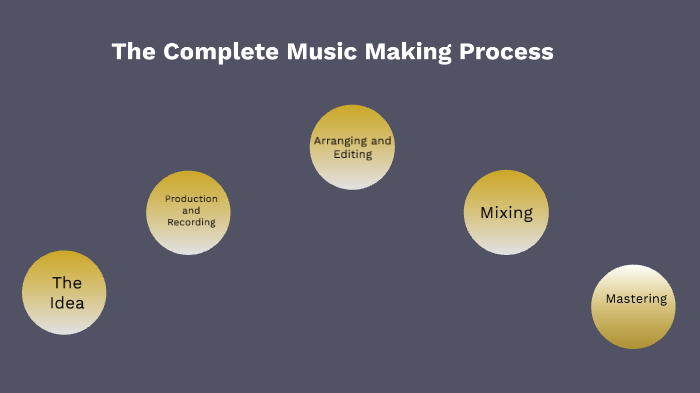 The Complete Music Making Process

The Idea

Production and Recording

Arranging and Editing

Mixing

Mastering